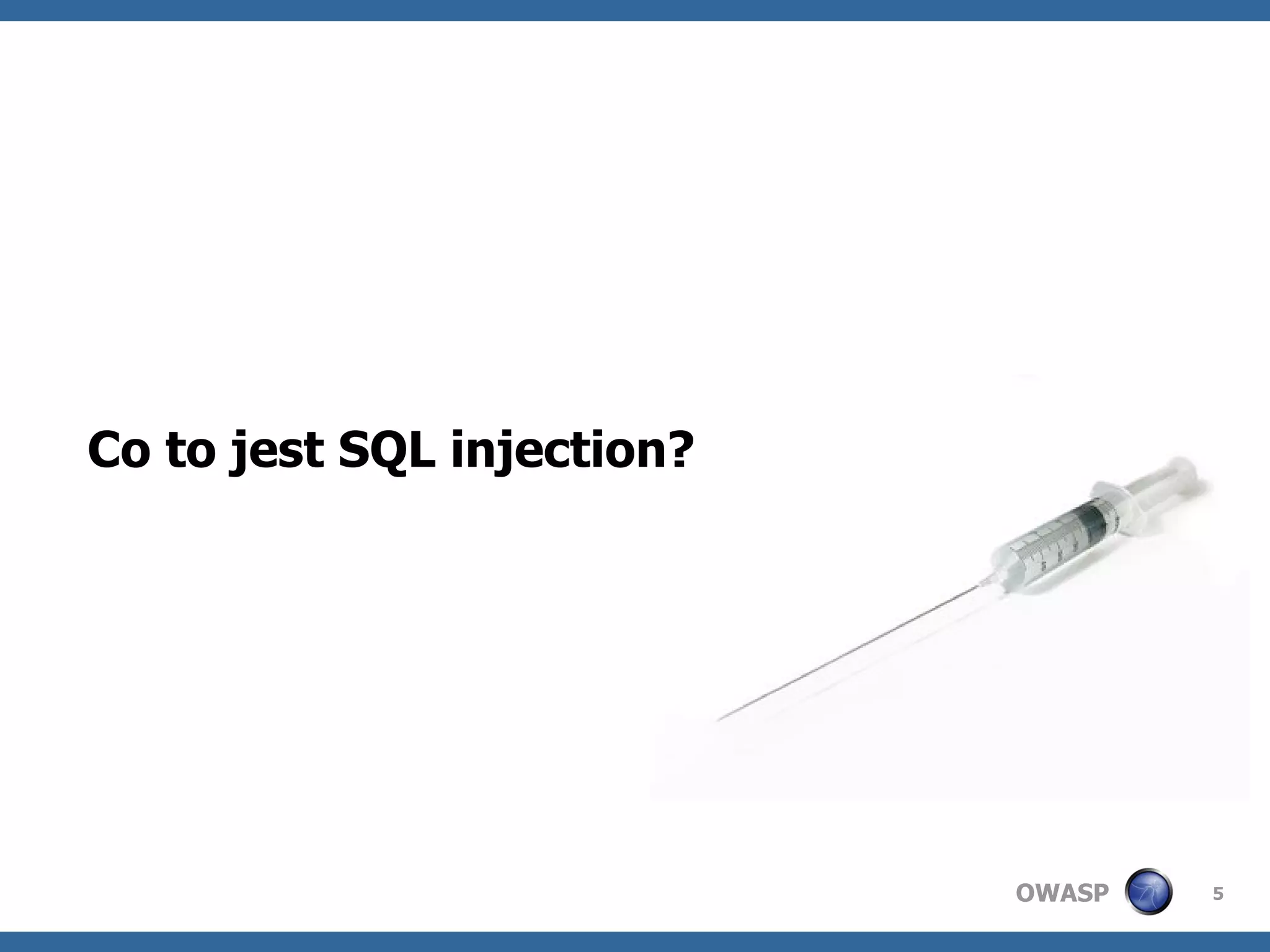 Co to jest SQL injection?

OWASP

5